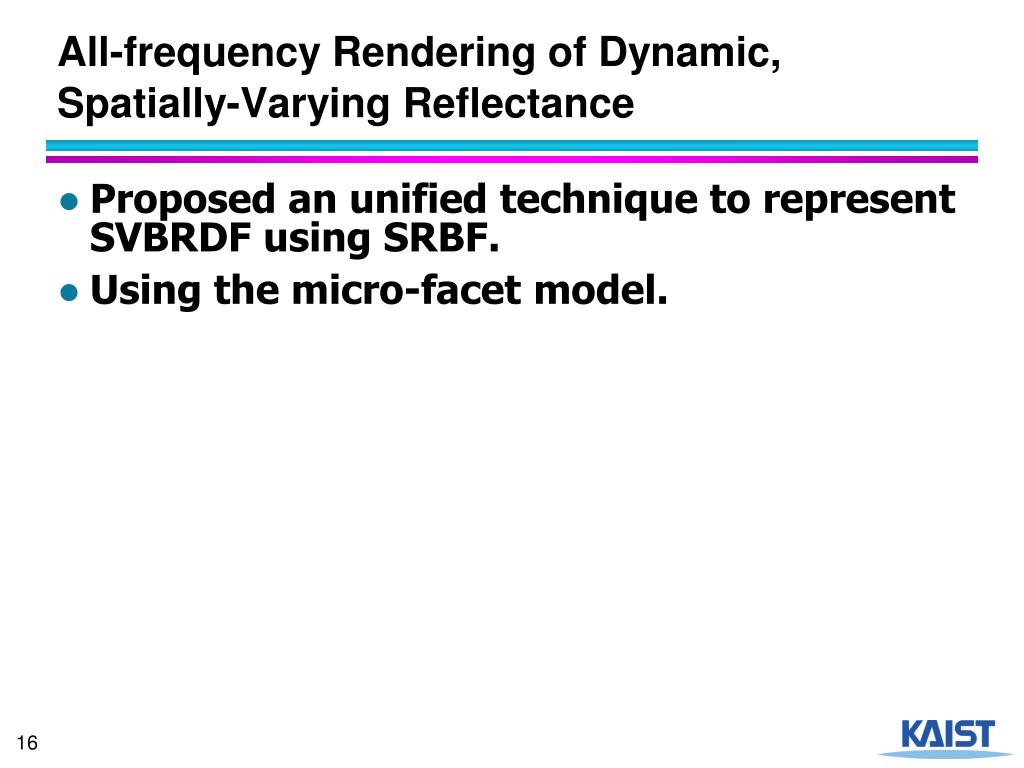 All-frequency Rendering of Dynamic, Spatially-Varying Reflectance

● Proposed an unified technique to represent SVBRDF using SRBF.
● Using the micro-facet model.

16

KAIST